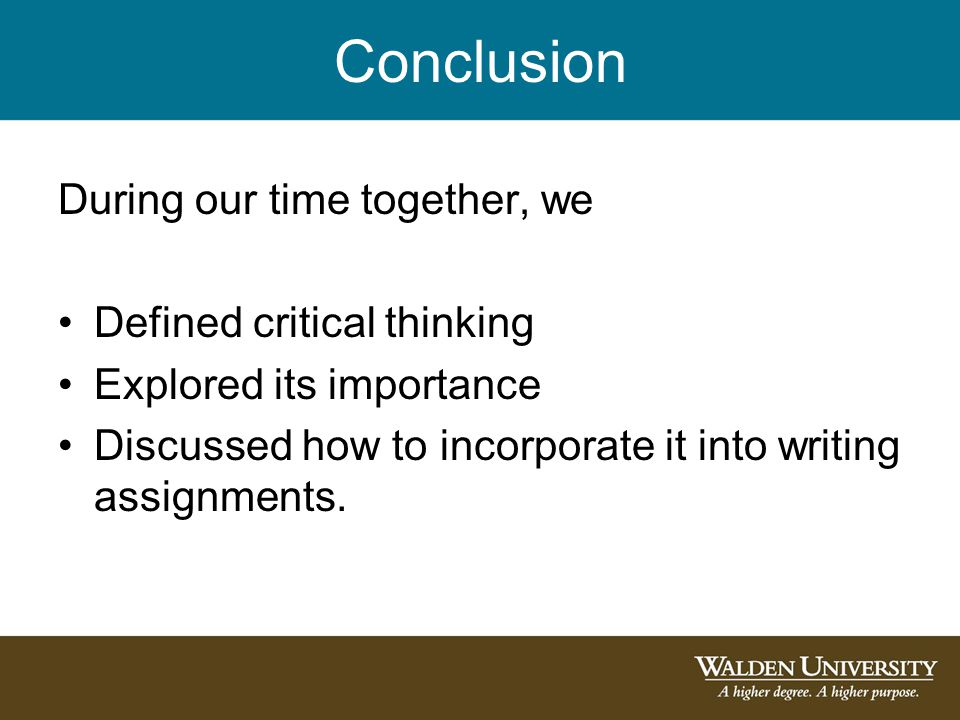 Conclusion

During our time together, we

• Defined critical thinking
• Explored its importance
• Discussed how to incorporate it into writing assignments.

WALDEN UNIVERSITY
A higher degree. A higher purpose.